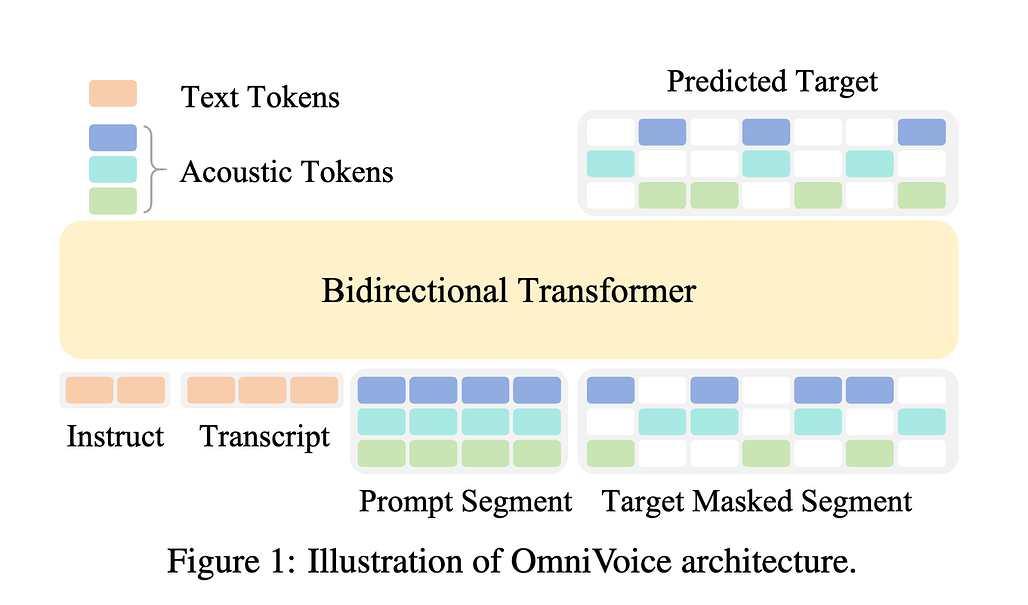 Text Tokens

Acoustic Tokens

Predicted Target

Bidirectional Transformer

Instruct

Transcript

Prompt Segment

Target Masked Segment

Figure 1: Illustration of OmniVoice architecture.